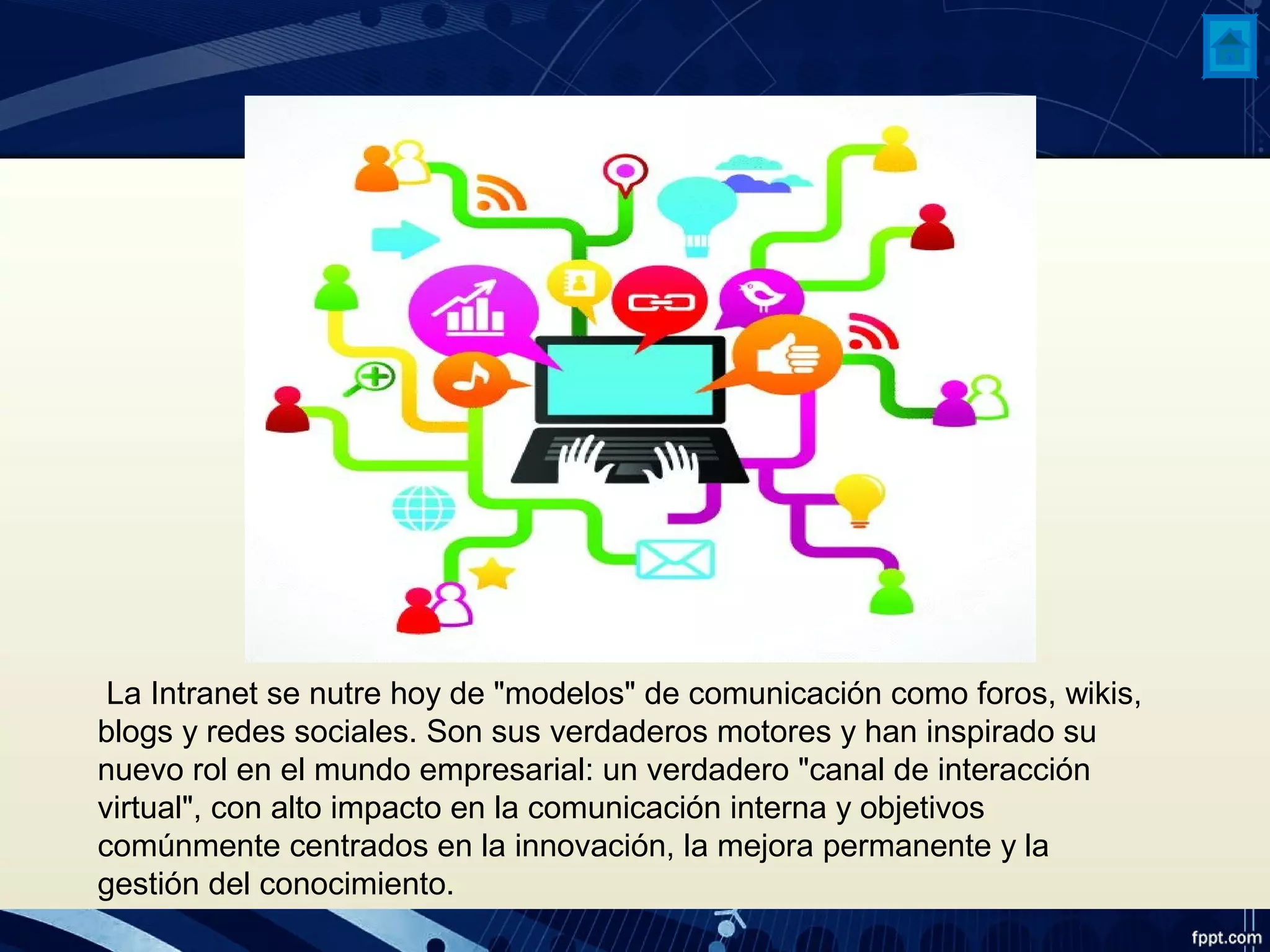 La Intranet se nutre hoy de "modelos" de comunicación como foros, wikis, blogs y redes sociales. Son sus verdaderos motores y han inspirado su nuevo rol en el mundo empresarial: un verdadero "canal de interacción virtual", con alto impacto en la comunicación interna y objetivos comúnmente centrados en la innovación, la mejora permanente y la gestión del conocimiento.

fppt.com